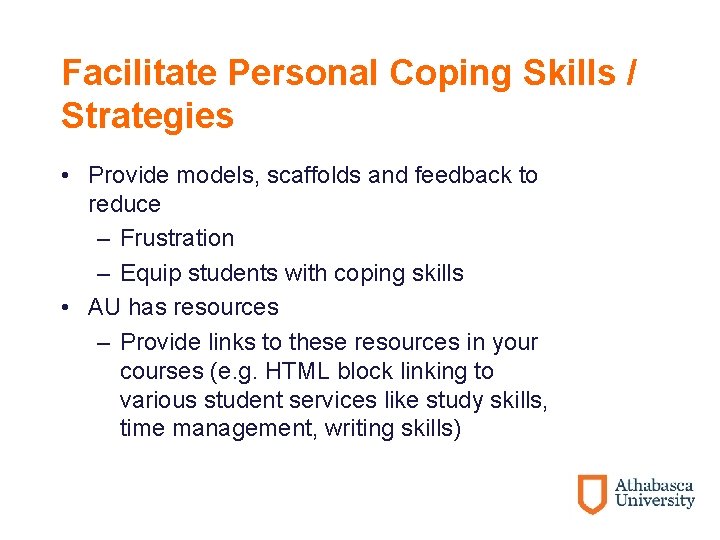 Facilitate Personal Coping Skills / Strategies

• Provide models, scaffolds and feedback to reduce
  – Frustration
  – Equip students with coping skills
• AU has resources
  – Provide links to these resources in your courses (e.g. HTML block linking to various student services like study skills, time management, writing skills)

Athabasca University